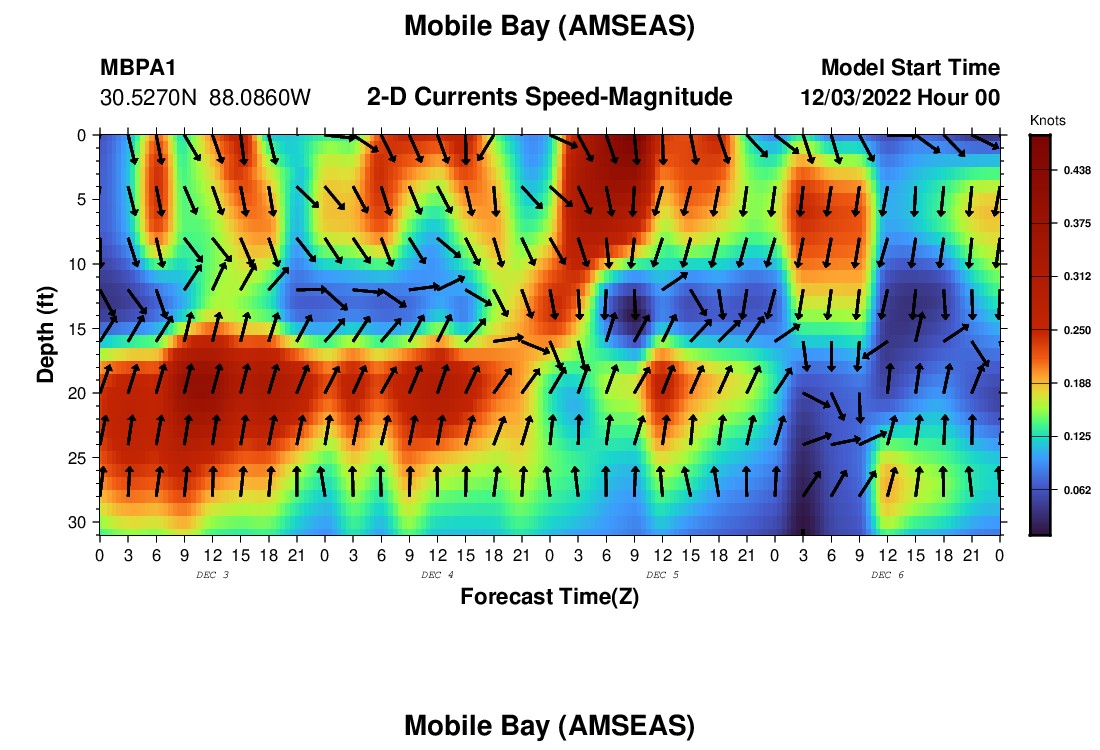 Mobile Bay (AMSEAS)

MBPA1
30.5270N 88.0860W

2-D Currents Speed-Magnitude

Model Start Time
12/03/2022 Hour 00

Knots
0.438
0.375
0.312
0.250
0.188
0.125
0.062

Depth (ft)
0
5
10
15
20
25
30

0 3 6 9 12 15 18 21 0 3 6 9 12 15 18 21 0 3 6 9 12 15 18 21 0 3 6 9 12 15 18 21 0
DEC 3
DEC 4
DEC 5
DEC 6

Forecast Time(Z)

Mobile Bay (AMSEAS)